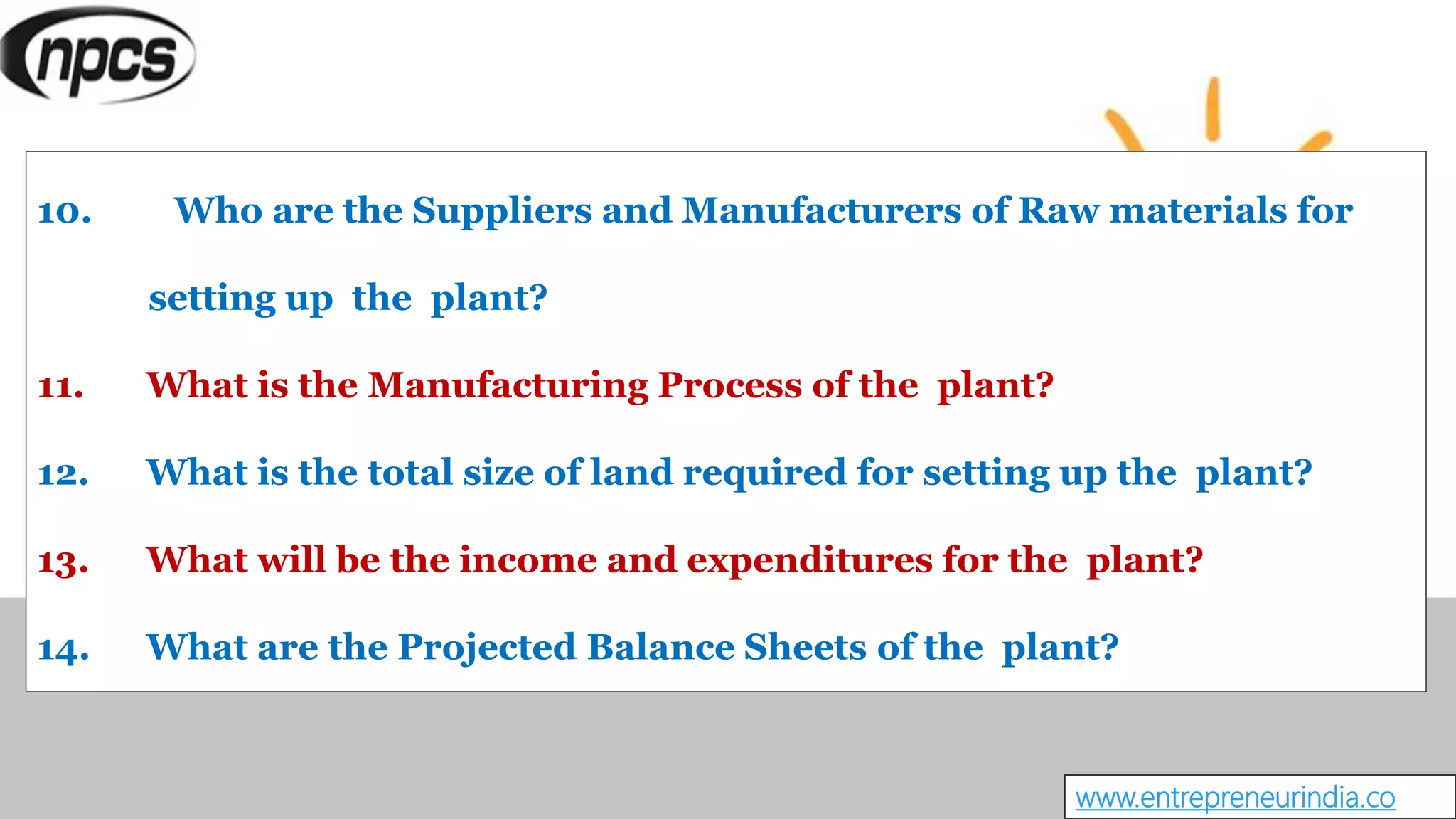 npcs

10. Who are the Suppliers and Manufacturers of Raw materials for setting up the plant?

11. What is the Manufacturing Process of the plant?

12. What is the total size of land required for setting up the plant?

13. What will be the income and expenditures for the plant?

14. What are the Projected Balance Sheets of the plant?

www.entrepreneurindia.co